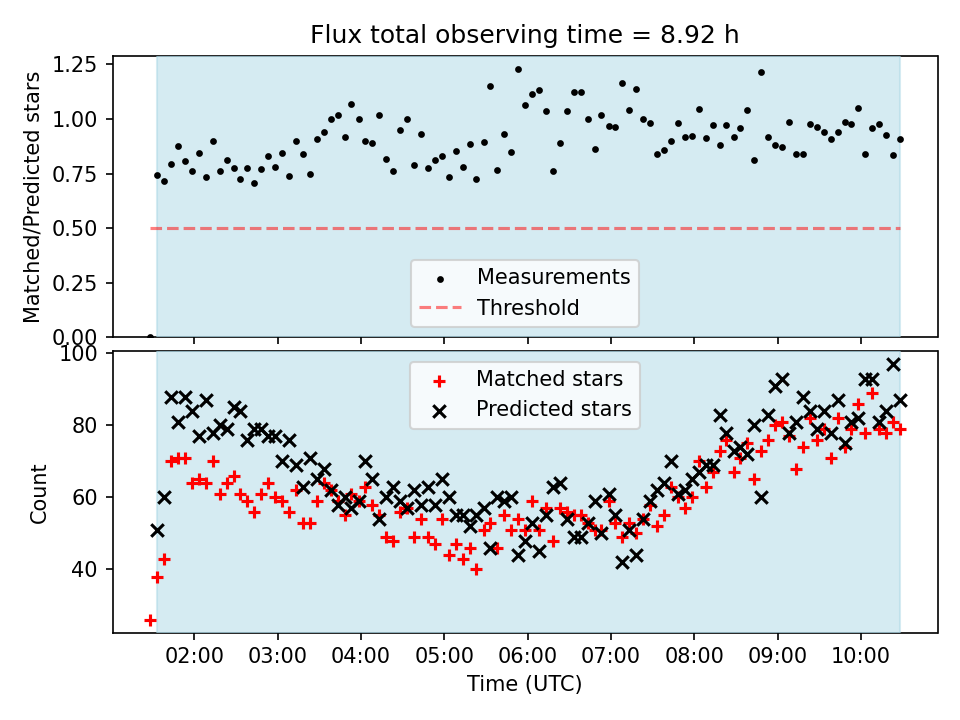 Flux total observing time = 8.92 h

Matched/Predicted stars

1.25
1.00
0.75
0.50
0.25
0.00

Measurements
Threshold

Count

100
80
60
40

Matched stars
Predicted stars

02:00
03:00
04:00
05:00
06:00
07:00
08:00
09:00
10:00

Time (UTC)